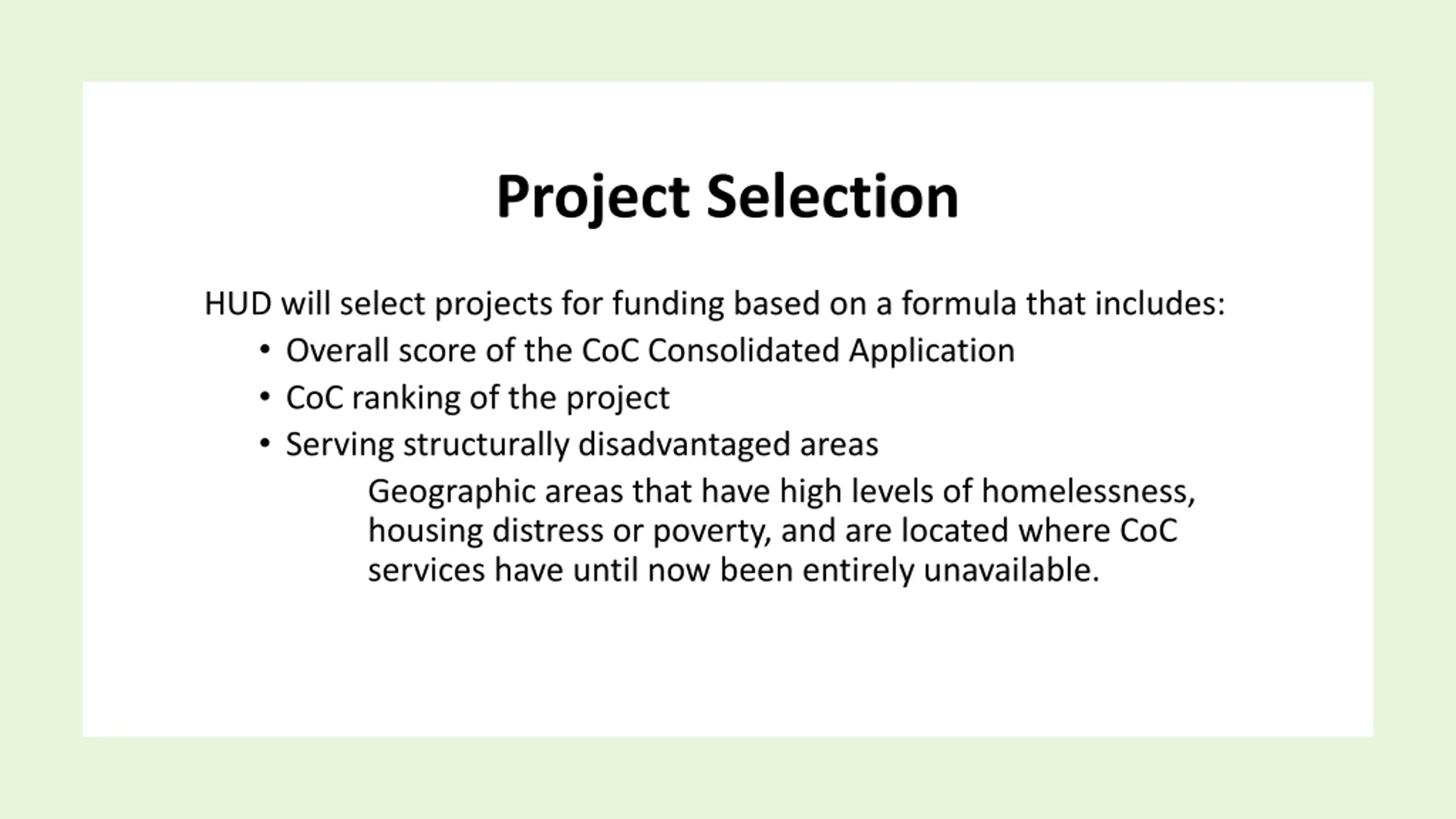 Project Selection

HUD will select projects for funding based on a formula that includes:
• Overall score of the CoC Consolidated Application
• CoC ranking of the project
• Serving structurally disadvantaged areas

Geographic areas that have high levels of homelessness, housing distress or poverty, and are located where CoC services have until now been entirely unavailable.